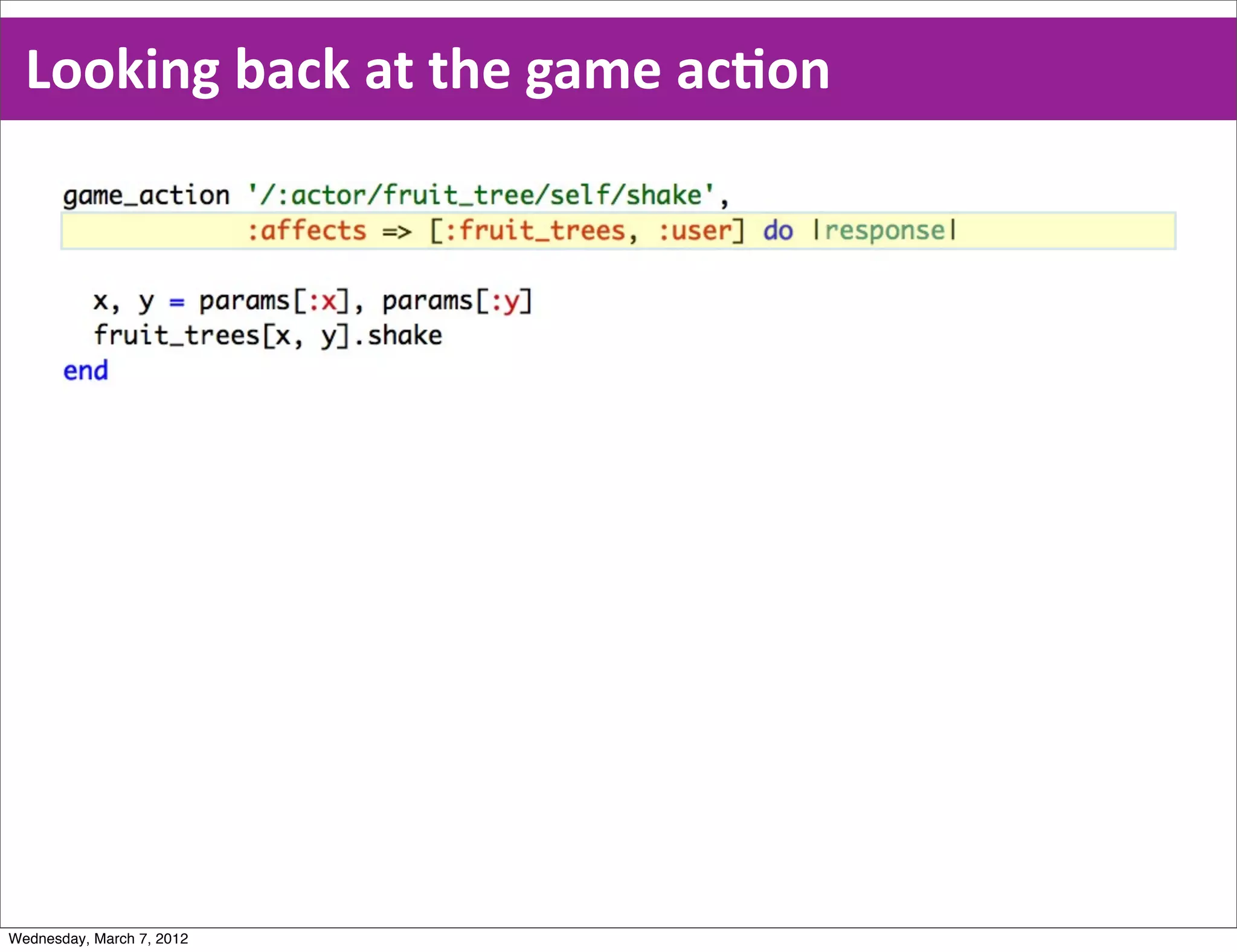 Looking back at the game action

game_action '/:actor/fruit_tree/self/shake',
            :affects => [:fruit_trees, :user] do |response|

  x, y = params[:x], params[:y]
  fruit_trees[x, y].shake
end

Wednesday, March 7, 2012